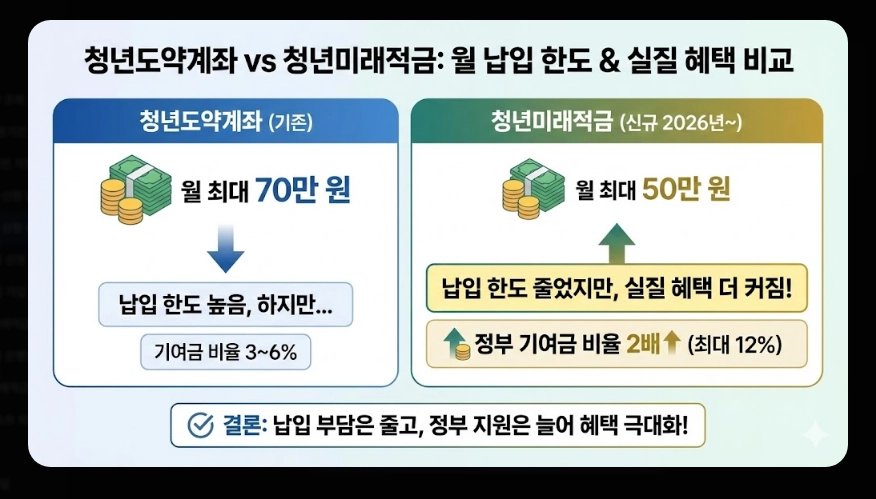 청년도약계좌 vs 청년미래적금: 월 납입 한도 & 실질 혜택 비교

청년도약계좌 (기존)

월 최대 70만 원

납입 한도 높음, 하지만...

기여금 비율 3~6%

청년미래적금 (신규 2026년~)

월 최대 50만 원

납입 한도 줄었지만, 실질 혜택 더 커짐!

정부 기여금 비율 2배 (최대 12%)

결론: 납입 부담은 줄고, 정부 지원은 늘어 혜택 극대화!